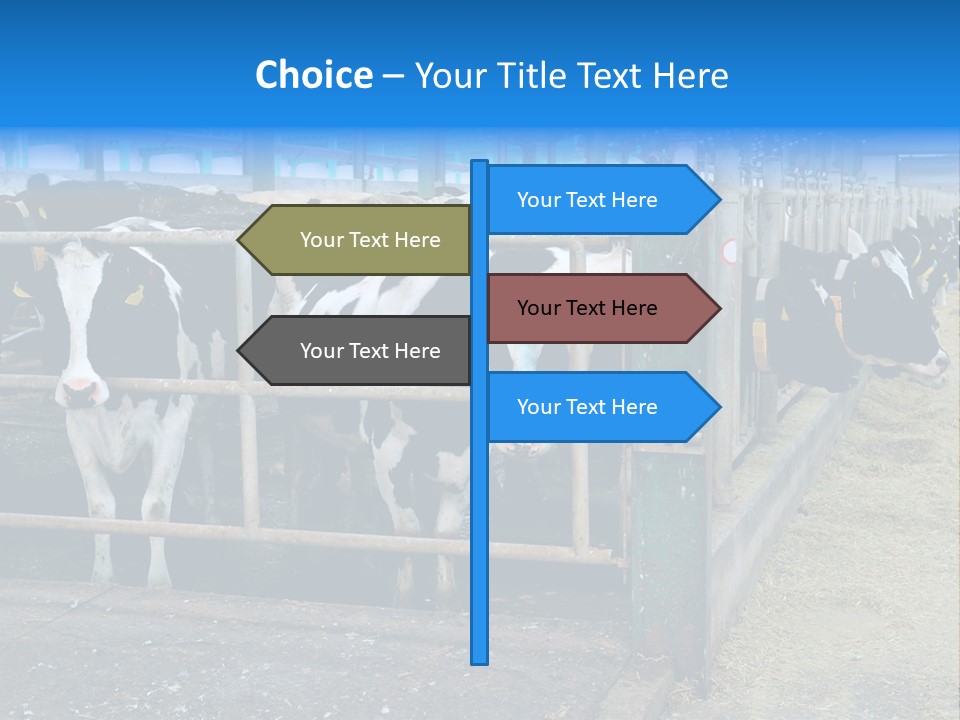 Choice – Your Title Text Here

Your Text Here

Your Text Here

Your Text Here

Your Text Here

Your Text Here